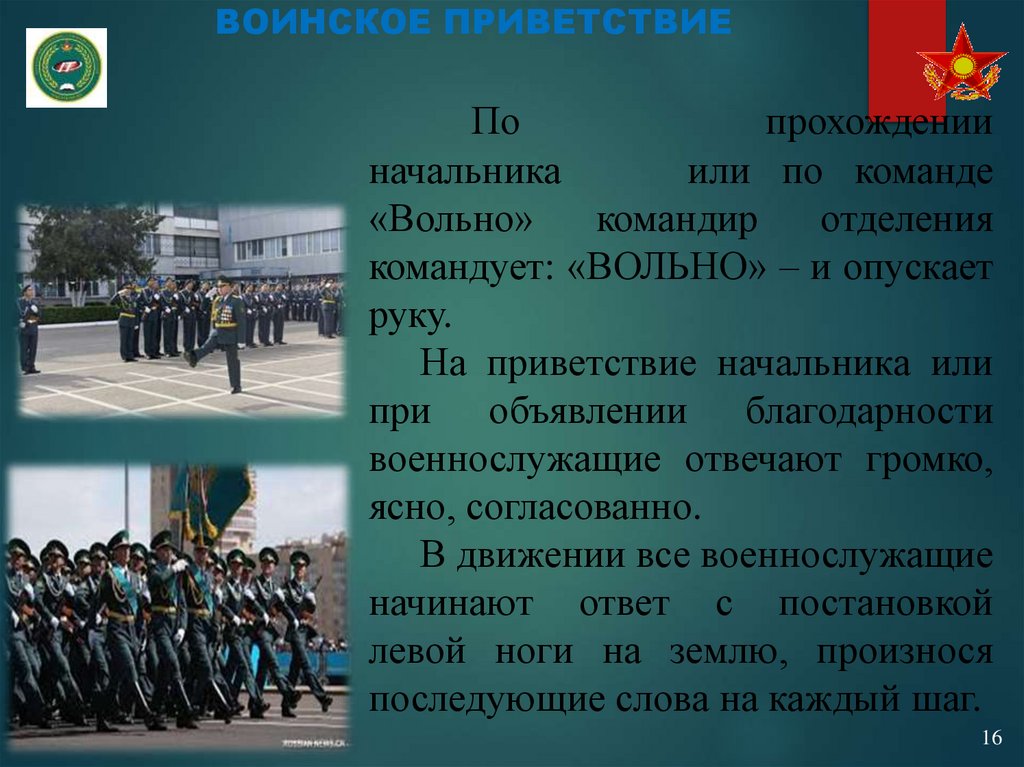 ВОИНСКОЕ ПРИВЕТСТВИЕ

По прохождении начальника или по команде «Вольно» командир отделения командует: «ВОЛЬНО» – и опускает руку.

На приветствие начальника или при объявлении благодарности военнослужащие отвечают громко, ясно, согласованно.

В движении все военнослужащие начинают ответ с постановкой левой ноги на землю, произнося последующие слова на каждый шаг.

16